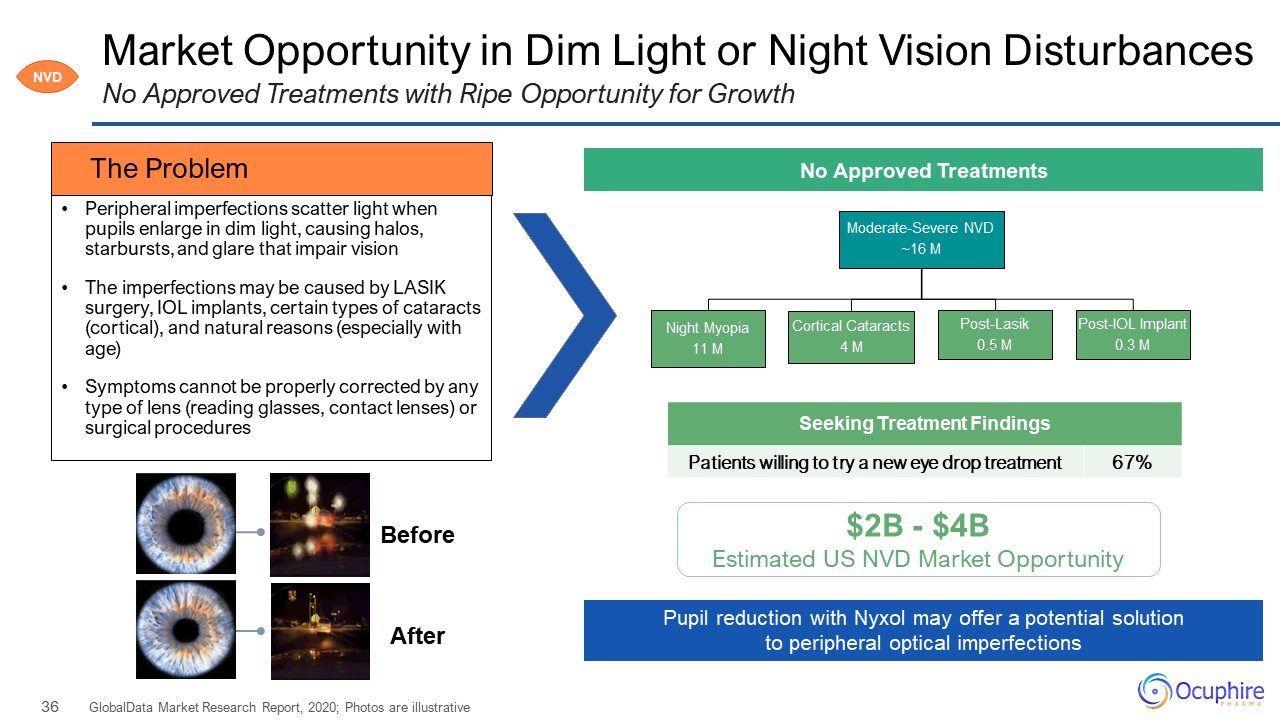 NVD

Market Opportunity in Dim Light or Night Vision Disturbances
No Approved Treatments with Ripe Opportunity for Growth

The Problem

• Peripheral imperfections scatter light when pupils enlarge in dim light, causing halos, starbursts, and glare that impair vision

• The imperfections may be caused by LASIK surgery, IOL implants, certain types of cataracts (cortical), and natural reasons (especially with age)

• Symptoms cannot be properly corrected by any type of lens (reading glasses, contact lenses) or surgical procedures

Before

After

No Approved Treatments

Moderate-Severe NVD
~16 M

Night Myopia
11 M

Cortical Cataracts
4 M

Post-Lasik
0.5 M

Post-IOL Implant
0.3 M

| Seeking Treatment Findings | |
|---|---|
| Patients willing to try a new eye drop treatment | 67% |

$2B - $4B
Estimated US NVD Market Opportunity

Pupil reduction with Nyxol may offer a potential solution to peripheral optical imperfections

36 GlobalData Market Research Report, 2020; Photos are illustrative

Ocuphire PHARMA